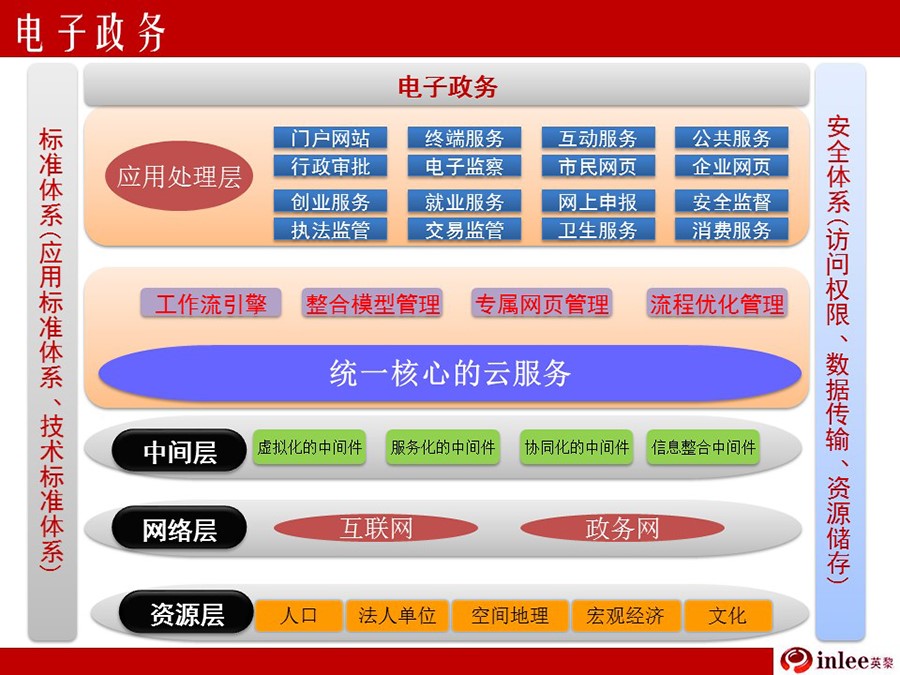 电子政务

标准体系(应用标准体系、技术标准体系)

电子政务

应用处理层

门户网站
终端服务
互动服务
公共服务
行政审批
电子监察
市民网页
企业网页
创业服务
就业服务
网上申报
安全监督
执法监管
交易监管
卫生服务
消费服务

工作流引擎
整合模型管理
专属网页管理
流程优化管理

统一核心的云服务

中间层
虚拟化的中间件
服务化的中间件
协同化的中间件
信息整合中间件

网络层
互联网
政务网

资源层
人口
法人单位
空间地理
宏观经济
文化

安全体系(访问权限、数据传输、资源储存)

inlee英黎